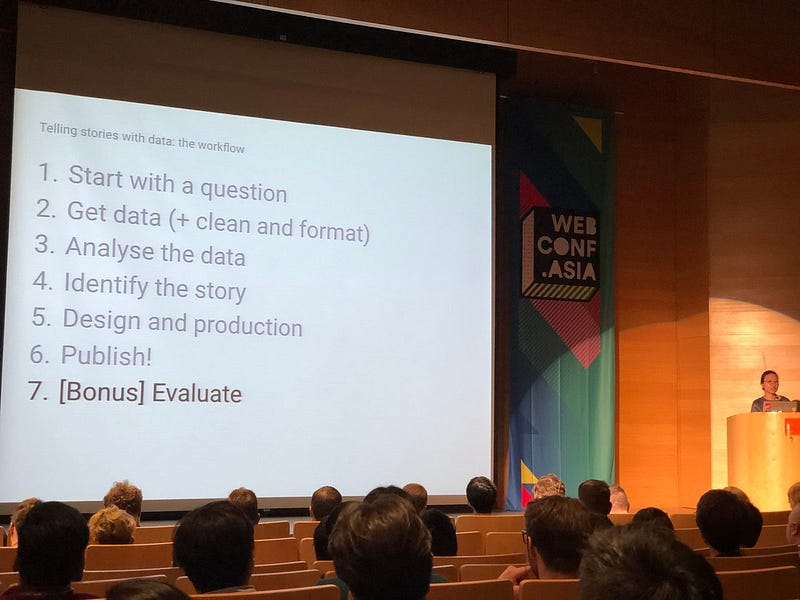 Telling stories with data: the workflow

1. Start with a question
2. Get data (+ clean and format)
3. Analyse the data
4. Identify the story
5. Design and production
6. Publish!
7. [Bonus] Evaluate

WEB CONF .ASIA